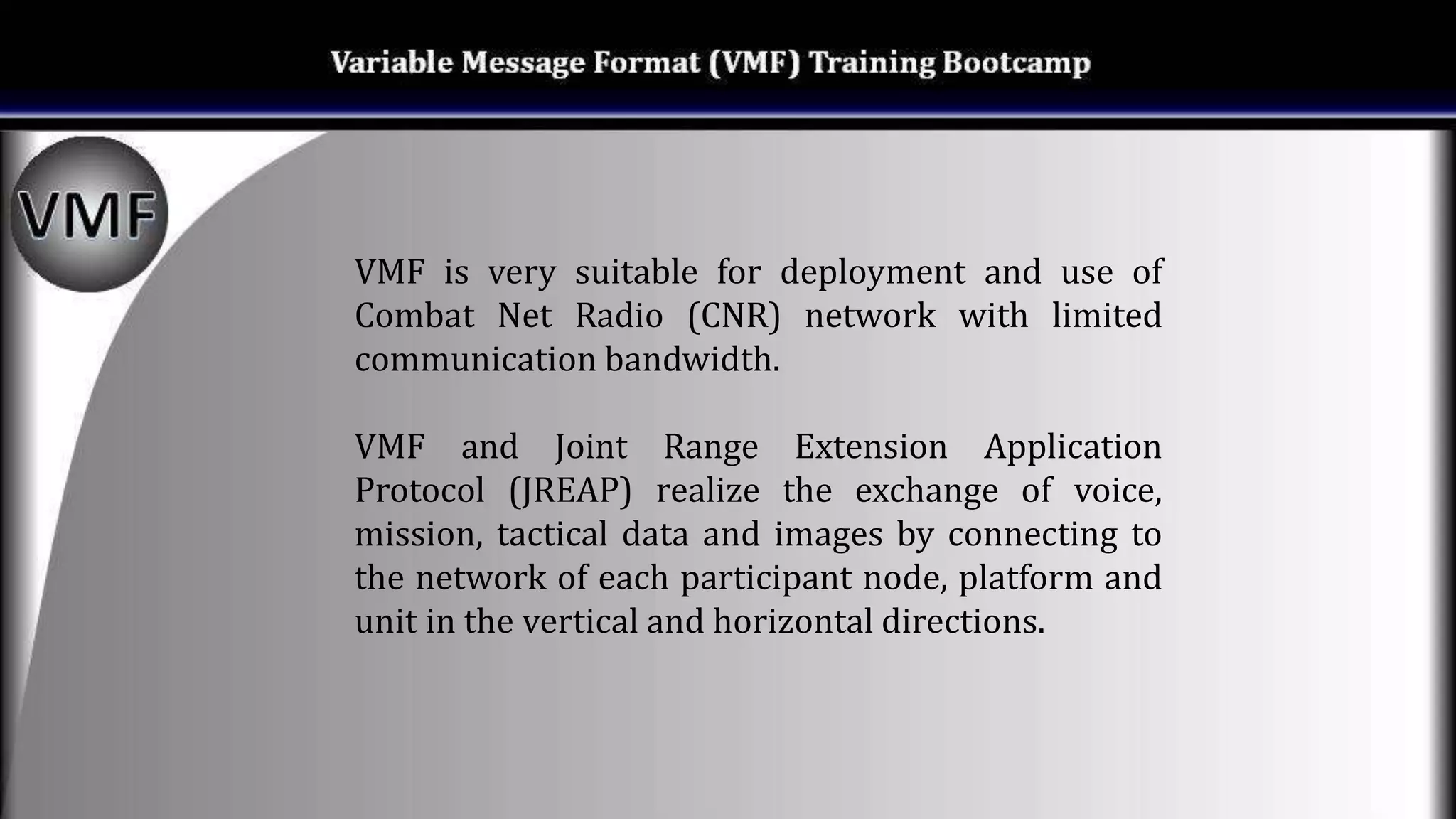 Variable Message Format (VMF) Training Bootcamp

VMF

VMF is very suitable for deployment and use of Combat Net Radio (CNR) network with limited communication bandwidth.

VMF and Joint Range Extension Application Protocol (JREAP) realize the exchange of voice, mission, tactical data and images by connecting to the network of each participant node, platform and unit in the vertical and horizontal directions.